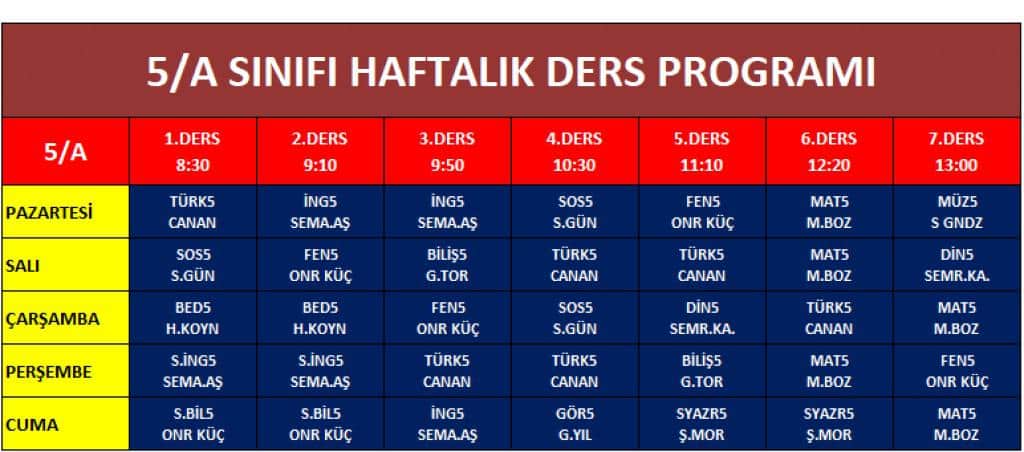 5/A SINIFI HAFTALIK DERS PROGRAMI

| 5/A | 1.DERS 8:30 | 2.DERS 9:10 | 3.DERS 9:50 | 4.DERS 10:30 | 5.DERS 11:10 | 6.DERS 12:20 | 7.DERS 13:00 |
|---|---|---|---|---|---|---|---|
| PAZARTESİ | TÜRK5 CANAN | İNG5 SEMA.AŞ | İNG5 SEMA.AŞ | SOS5 S.GÜN | FEN5 ONR KÜÇ | MAT5 M.BOZ | MÜZ5 S GNDZ |
| SALI | SOS5 S.GÜN | FEN5 ONR KÜÇ | BİLİŞ5 G.TOR | TÜRK5 CANAN | TÜRK5 CANAN | MAT5 M.BOZ | DİN5 SEMR.KA. |
| ÇARŞAMBA | BED5 H.KOYN | BED5 H.KOYN | FEN5 ONR KÜÇ | SOS5 S.GÜN | DİN5 SEMR.KA. | TÜRK5 CANAN | MAT5 M.BOZ |
| PERŞEMBE | S.İNG5 SEMA.AŞ | S.İNG5 SEMA.AŞ | TÜRK5 CANAN | TÜRK5 CANAN | BİLİŞ5 G.TOR | MAT5 M.BOZ | FEN5 ONR KÜÇ |
| CUMA | S.BİL5 ONR KÜÇ | S.BİL5 ONR KÜÇ | İNG5 SEMA.AŞ | GÖR5 G.YIL | SYAZR5 Ş.MOR | SYAZR5 Ş.MOR | MAT5 M.BOZ |